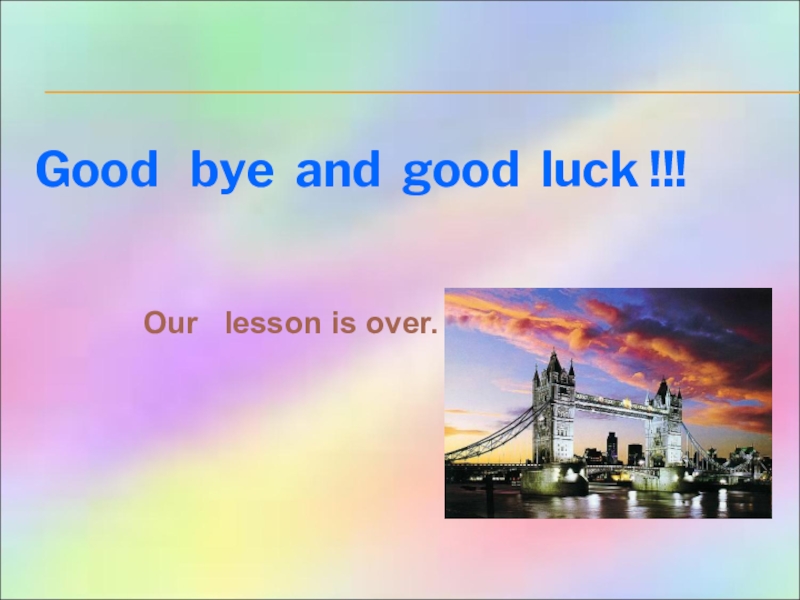 Good bye and good luck !!!

Our lesson is over.